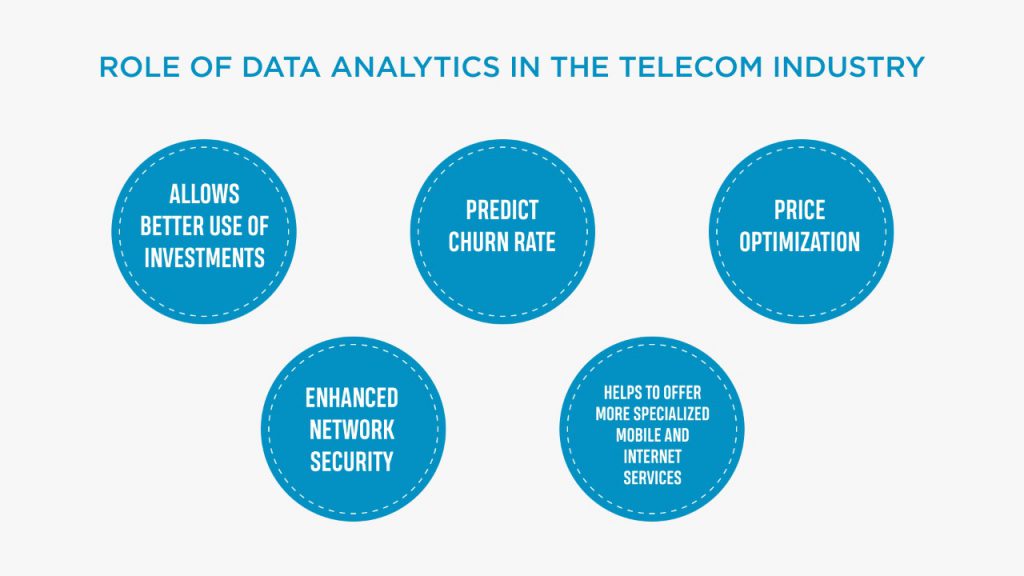 ROLE OF DATA ANALYTICS IN THE TELECOM INDUSTRY

ALLOWS BETTER USE OF INVESTMENTS

PREDICT CHURN RATE

PRICE OPTIMIZATION

ENHANCED NETWORK SECURITY

HELPS TO OFFER MORE SPECIALIZED MOBILE AND INTERNET SERVICES